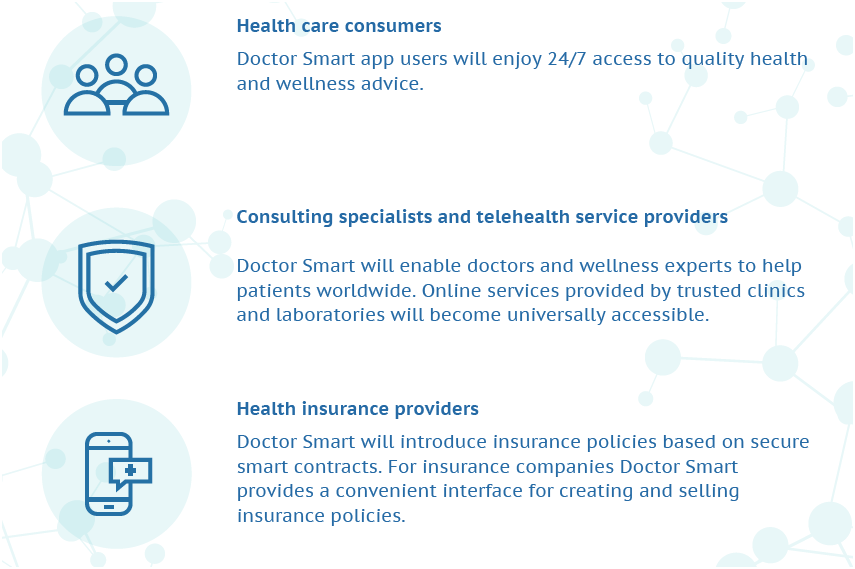 Health care consumers

Doctor Smart app users will enjoy 24/7 access to quality health and wellness advice.

Consulting specialists and telehealth service providers

Doctor Smart will enable doctors and wellness experts to help patients worldwide. Online services provided by trusted clinics and laboratories will become universally accessible.

Health insurance providers

Doctor Smart will introduce insurance policies based on secure smart contracts. For insurance companies Doctor Smart provides a convenient interface for creating and selling insurance policies.